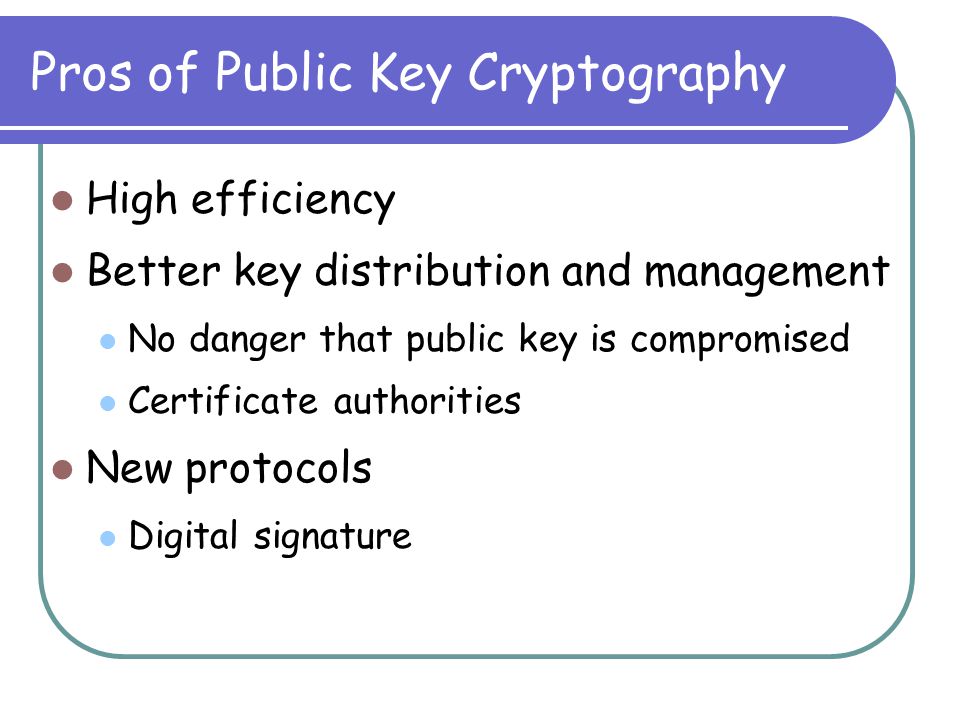 Pros of Public Key Cryptography

- High efficiency
- Better key distribution and management
  - No danger that public key is compromised
  - Certificate authorities
- New protocols
  - Digital signature